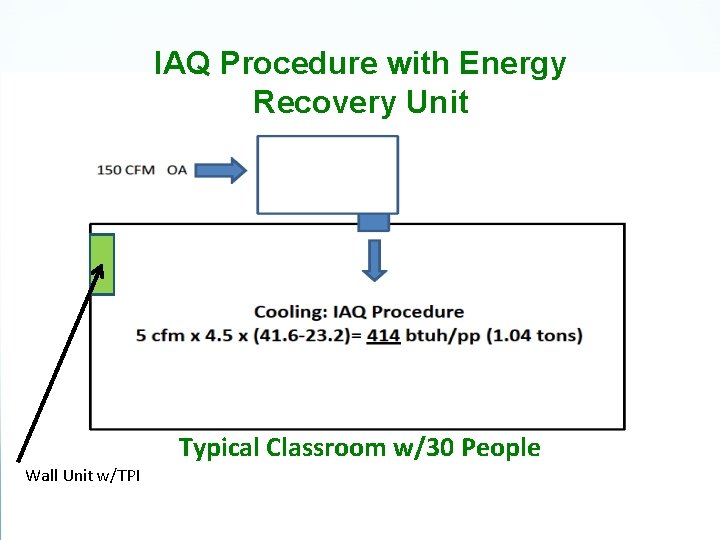 IAQ Procedure with Energy Recovery Unit

150 CFM OA

Cooling: IAQ Procedure
5 cfm x 4.5 x (41.6-23.2)= 414 btuh/pp (1.04 tons)

Typical Classroom w/30 People

Wall Unit w/TPI